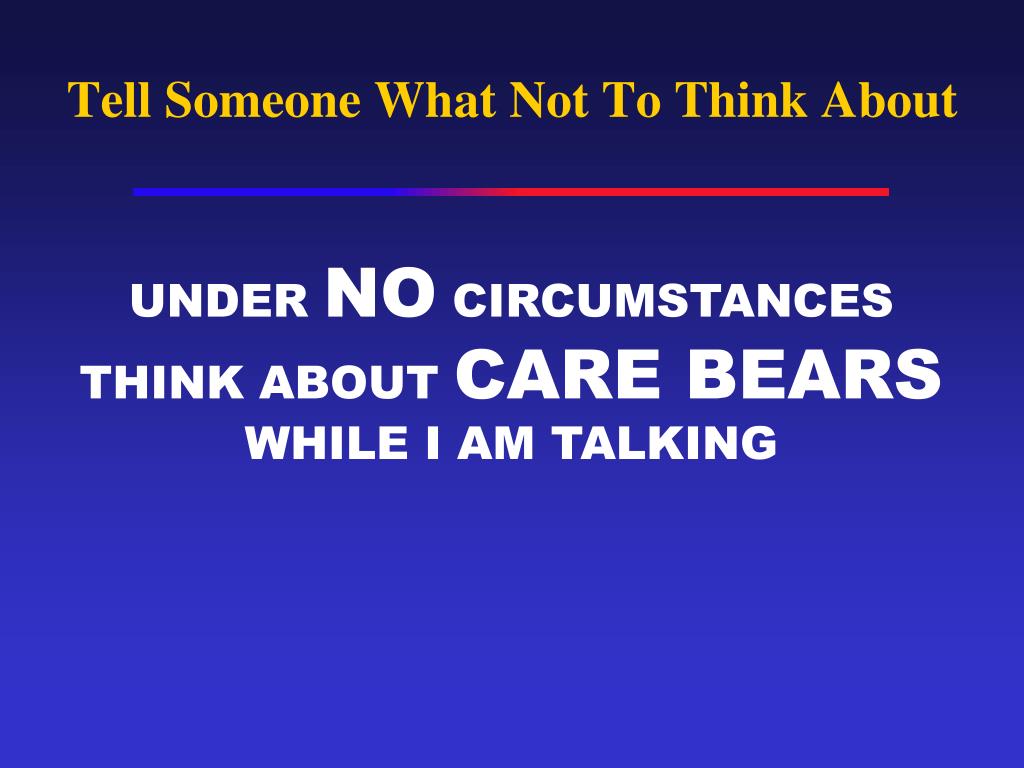 Tell Someone What Not To Think About

UNDER NO CIRCUMSTANCES THINK ABOUT CARE BEARS WHILE I AM TALKING